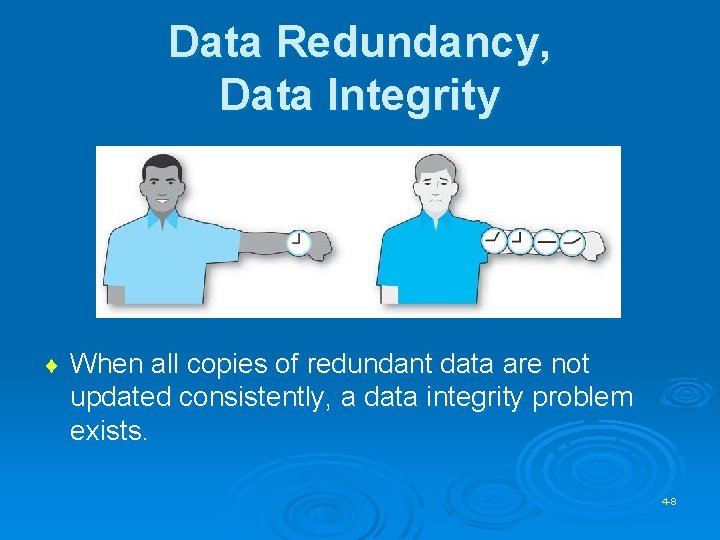 Data Redundancy,
Data Integrity

♦ When all copies of redundant data are not updated consistently, a data integrity problem exists.

4-8